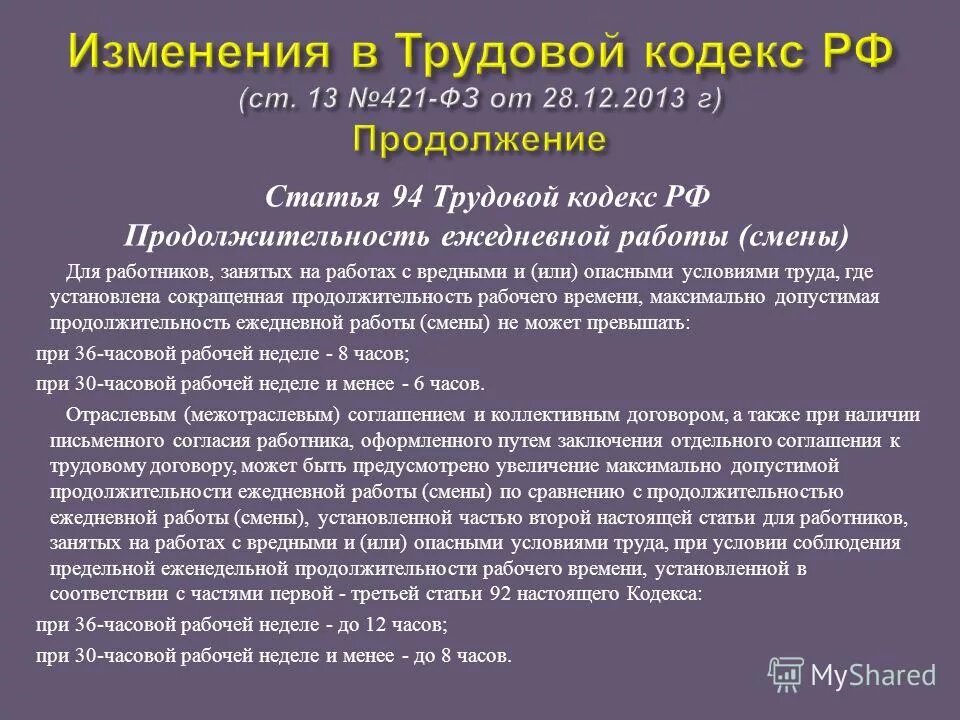 Изменения в Трудовой кодекс РФ (ст. 13 №421-ФЗ от 28.12.2013 г) Продолжение

Статья 94 Трудовой кодекс РФ
Продолжительность ежедневной работы (смены)

Для работников, занятых на работах с вредными и (или) опасными условиями труда, где установлена сокращенная продолжительность рабочего времени, максимально допустимая продолжительность ежедневной работы (смены) не может превышать:

при 36-часовой рабочей неделе - 8 часов;

при 30-часовой рабочей неделе и менее - 6 часов.

Отраслевым (межотраслевым) соглашением и коллективным договором, а также при наличии письменного согласия работника, оформленного путем заключения отдельного соглашения к трудовому договору, может быть предусмотрено увеличение максимально допустимой продолжительности ежедневной работы (смены) по сравнению с продолжительностью ежедневной работы (смены), установленной частью второй настоящей статьи для работников, занятых на работах с вредными и (или) опасными условиями труда, при условии соблюдения предельной еженедельной продолжительности рабочего времени, установленной в соответствии с частями первой - третьей статьи 92 настоящего Кодекса:

при 36-часовой рабочей неделе - до 12 часов;

при 30-часовой рабочей неделе и менее - до 8 часов.

MyShared